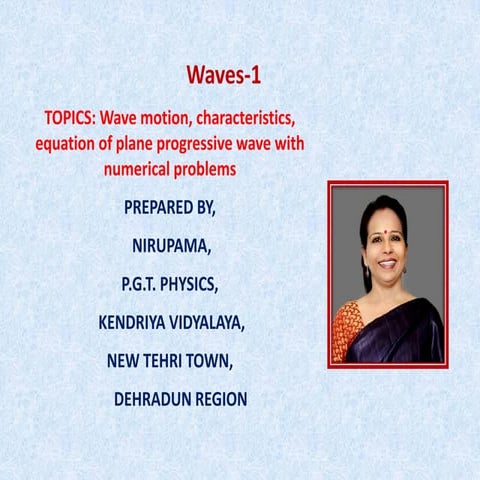 Waves-1

TOPICS: Wave motion, characteristics, equation of plane progressive wave with numerical problems

PREPARED BY,

NIRUPAMA,

P.G.T. PHYSICS,

KENDRIYA VIDYALAYA,

NEW TEHRI TOWN,

DEHRADUN REGION